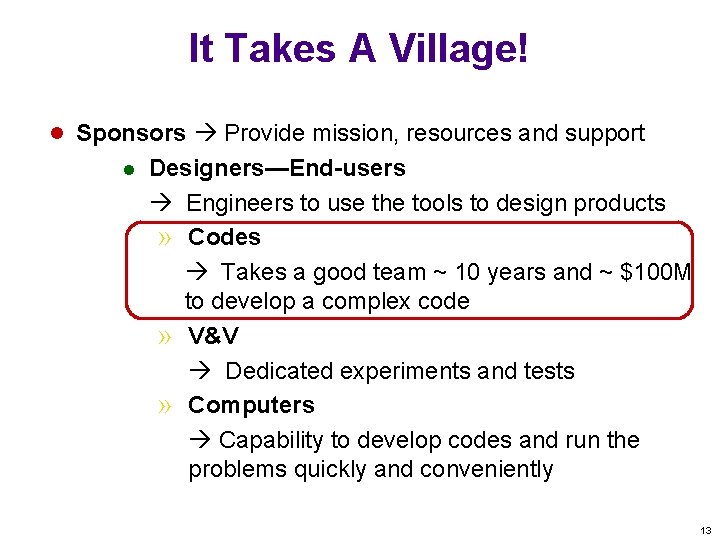 It Takes A Village!

● Sponsors → Provide mission, resources and support

● Designers—End-users

→ Engineers to use the tools to design products

» Codes

→ Takes a good team ~ 10 years and ~ \$100M to develop a complex code

» V&V

→ Dedicated experiments and tests

» Computers

→ Capability to develop codes and run the problems quickly and conveniently

13